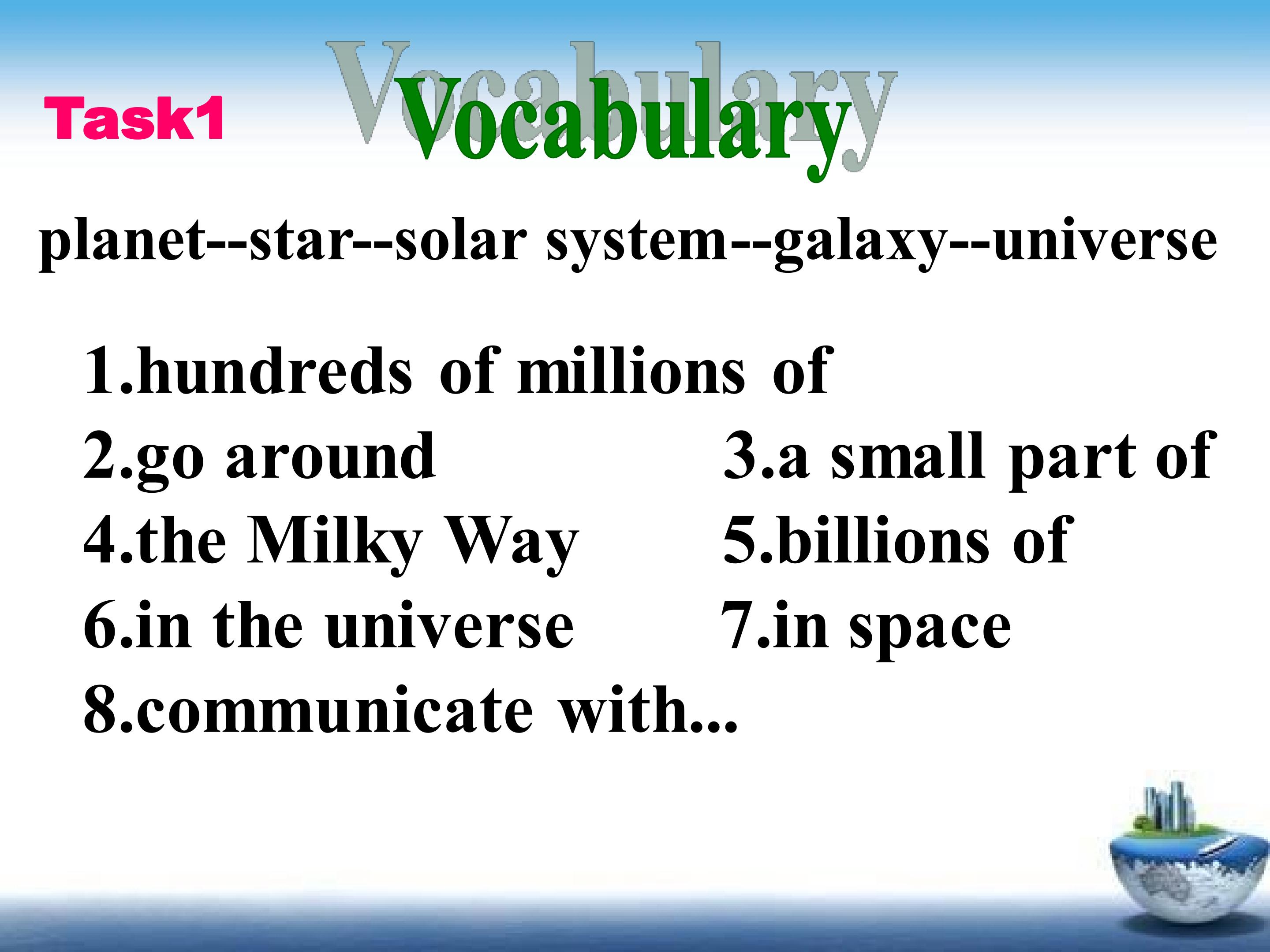 Task1

Vocabulary

planet--star--solar system--galaxy--universe

1.hundreds of millions of
2.go around 3.a small part of
4.the Milky Way 5.billions of
6.in the universe 7.in space
8.communicate with...